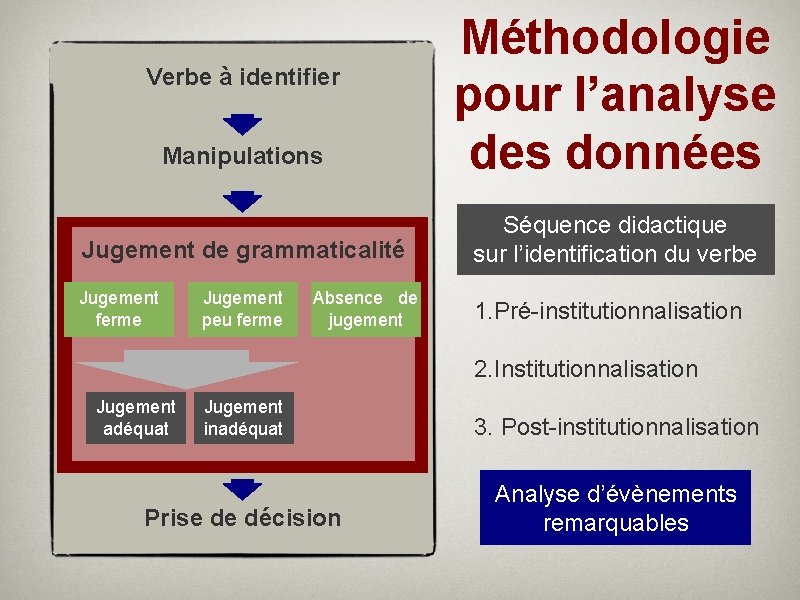 Verbe à identifier

Manipulations

Jugement de grammaticalité

Jugement ferme

Jugement peu ferme

Absence de jugement

Jugement adéquat

Jugement inadéquat

Prise de décision

Méthodologie pour l'analyse des données

Séquence didactique sur l'identification du verbe

1.Pré-institutionnalisation

2.Institutionnalisation

3. Post-institutionnalisation

Analyse d'évènements remarquables